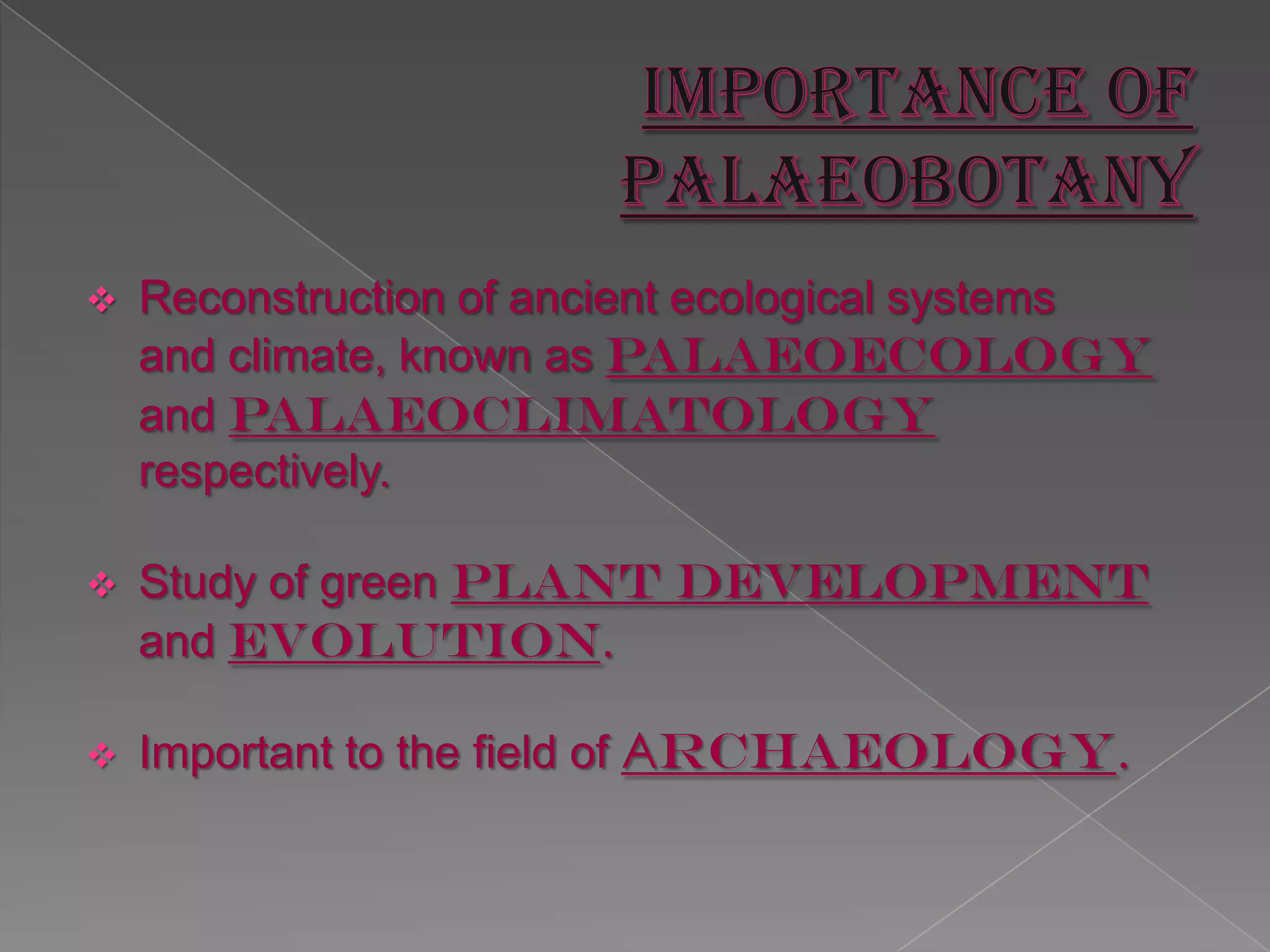 IMPORTANCE OF PALAEOBOTANY

❖ Reconstruction of ancient ecological systems and climate, known as PALAEOECOLOGY and PALAEOCLIMATOLOGY respectively.

❖ Study of green PLANT DEVELOPMENT and EVOLUTION.

❖ Important to the field of ARCHAEOLOGY.